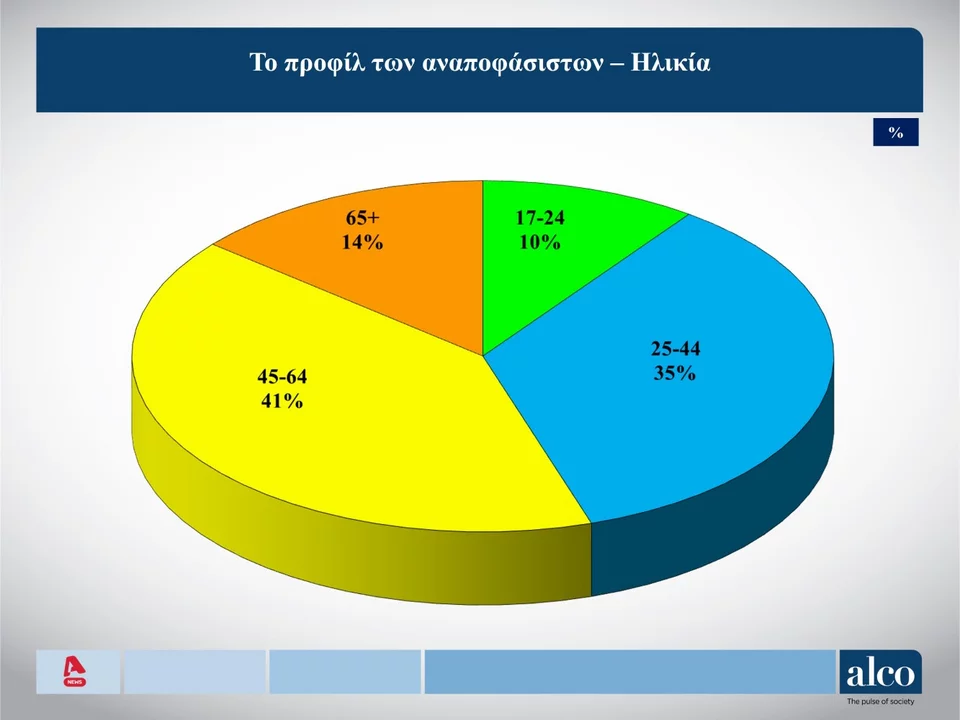 Το προφίλ των αναποφάσιστων – Ηλικία

%

65+
14%

17-24
10%

25-44
35%

45-64
41%

NEWS

alco
The pulse of society